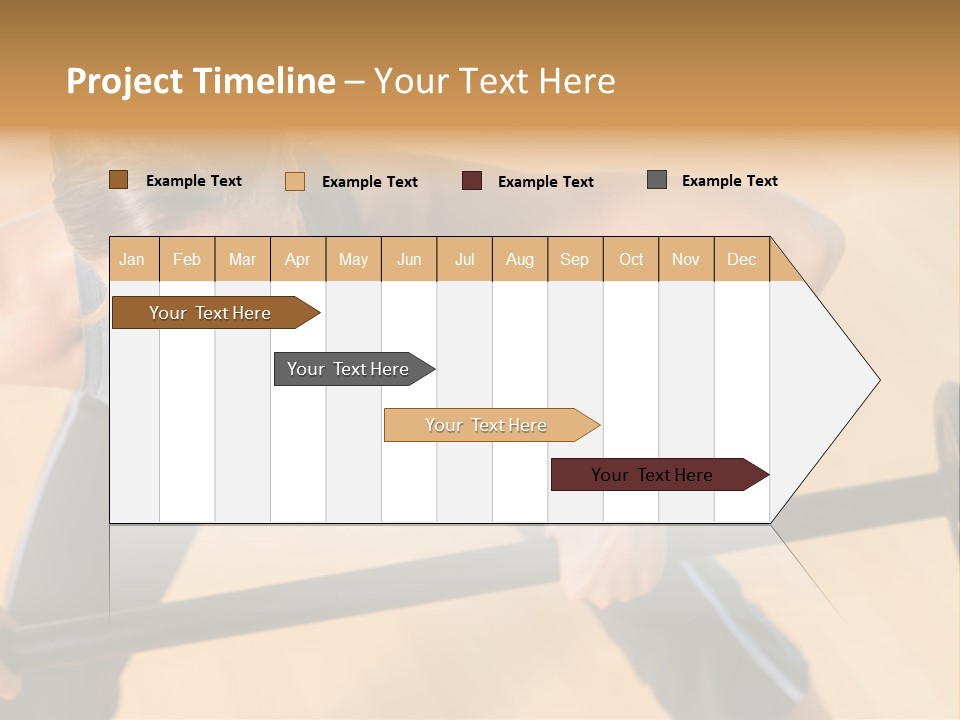 Project Timeline – Your Text Here

Example Text Example Text Example Text Example Text

| Jan | Feb | Mar | Apr | May | Jun | Jul | Aug | Sep | Oct | Nov | Dec |
|---|---|---|---|---|---|---|---|---|---|---|---|

Your Text Here

Your Text Here

Your Text Here

Your Text Here